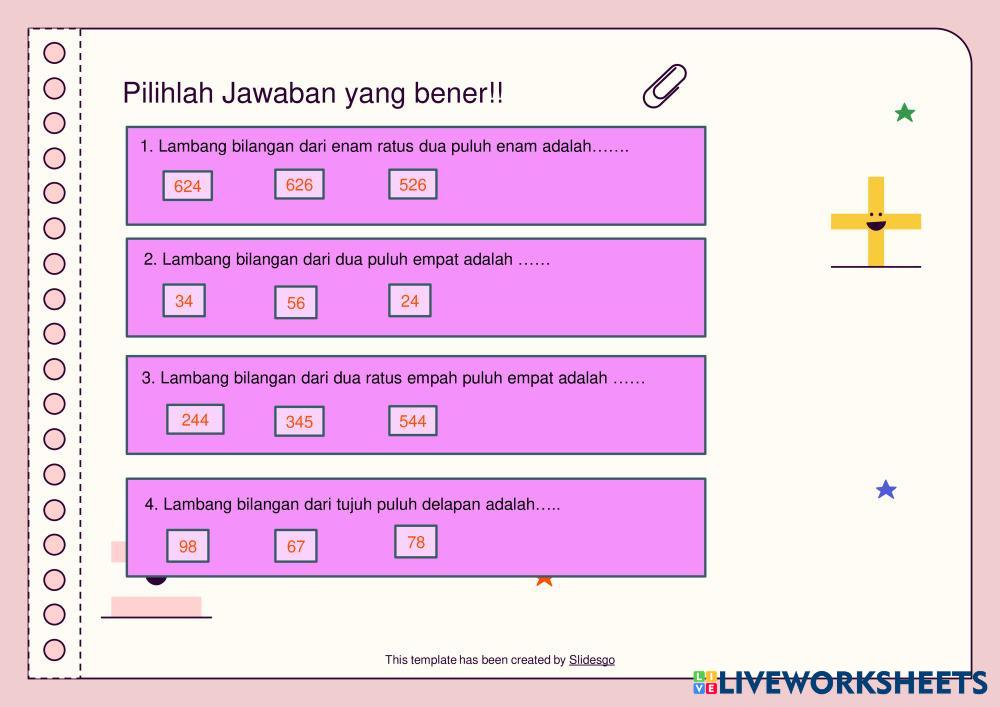 Pilihlah Jawaban yang bener!!

1. Lambang bilangan dari enam ratus dua puluh enam adalah…….

624 626 526

2. Lambang bilangan dari dua puluh empat adalah ……

34 56 24

3. Lambang bilangan dari dua ratus empah puluh empat adalah ……

244 345 544

4. Lambang bilangan dari tujuh puluh delapan adalah…..

98 67 78

This template has been created by Slidesgo

LIVEWORKSHEETS